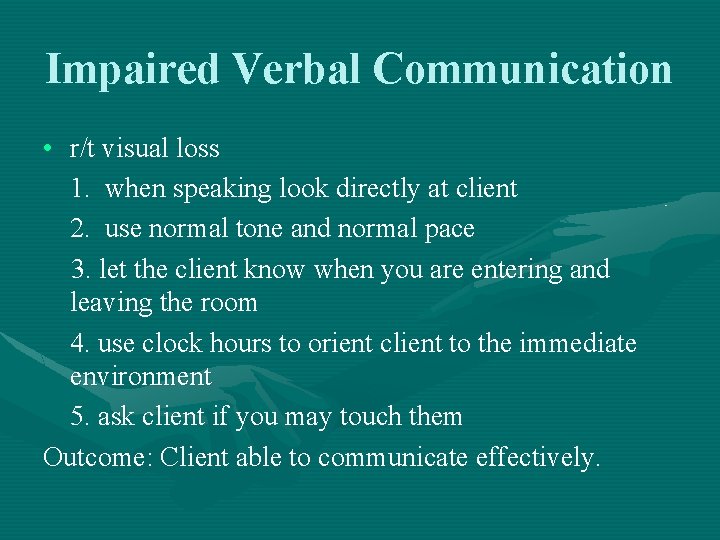 Impaired Verbal Communication

• r/t visual loss

1. when speaking look directly at client

2. use normal tone and normal pace

3. let the client know when you are entering and leaving the room

4. use clock hours to orient client to the immediate environment

5. ask client if you may touch them

Outcome: Client able to communicate effectively.